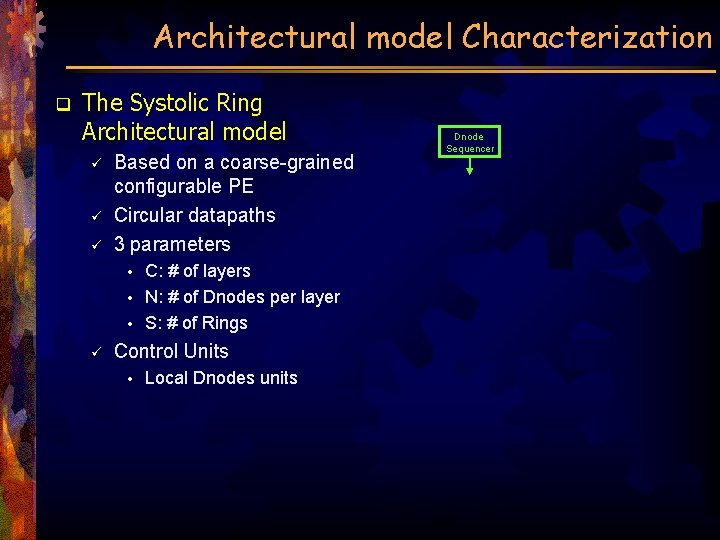 Architectural model Characterization

❑ The Systolic Ring Architectural model

✓ Based on a coarse-grained configurable PE

✓ Circular datapaths

✓ 3 parameters

• C: # of layers

• N: # of Dnodes per layer

• S: # of Rings

✓ Control Units

• Local Dnodes units

Dnode Sequencer